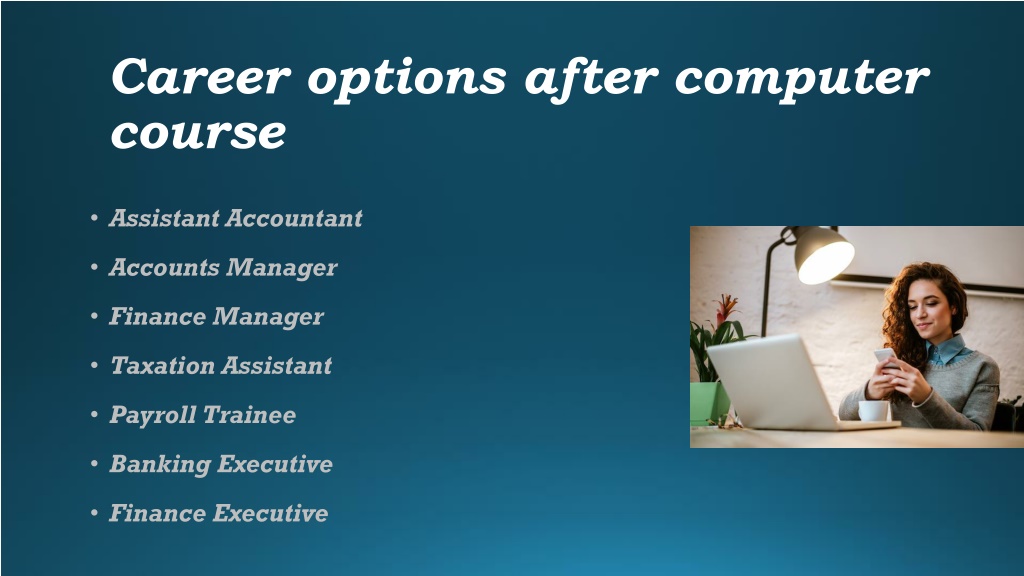 Career options after computer course

• Assistant Accountant
• Accounts Manager
• Finance Manager
• Taxation Assistant
• Payroll Trainee
• Banking Executive
• Finance Executive